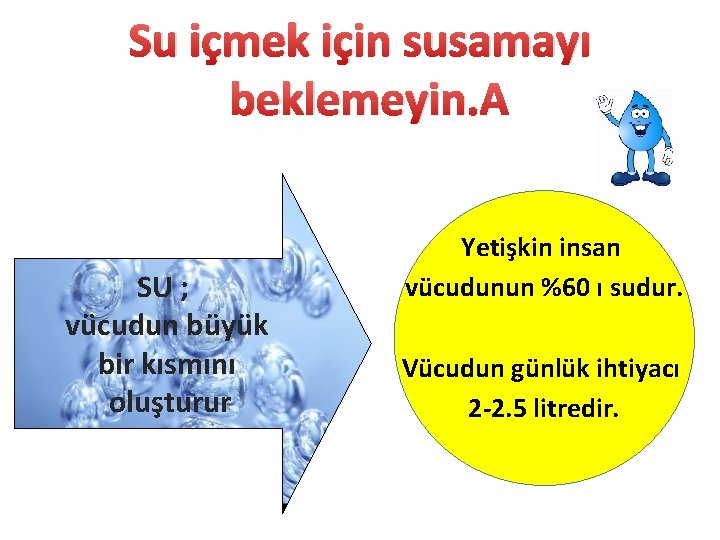 Su içmek için susamayı beklemeyin.A

SU ;
vücudun büyük bir kısmını oluşturur

Yetişkin insan vücudunun %60 ı sudur.

Vücudun günlük ihtiyacı 2-2.5 litredir.